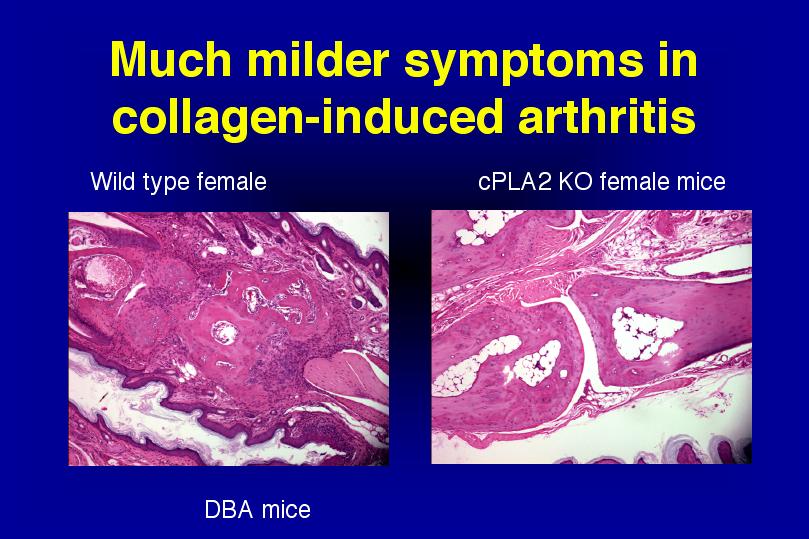 Much milder symptoms in collagen-induced arthritis

Wild type female

cPLA2 KO female mice

DBA mice